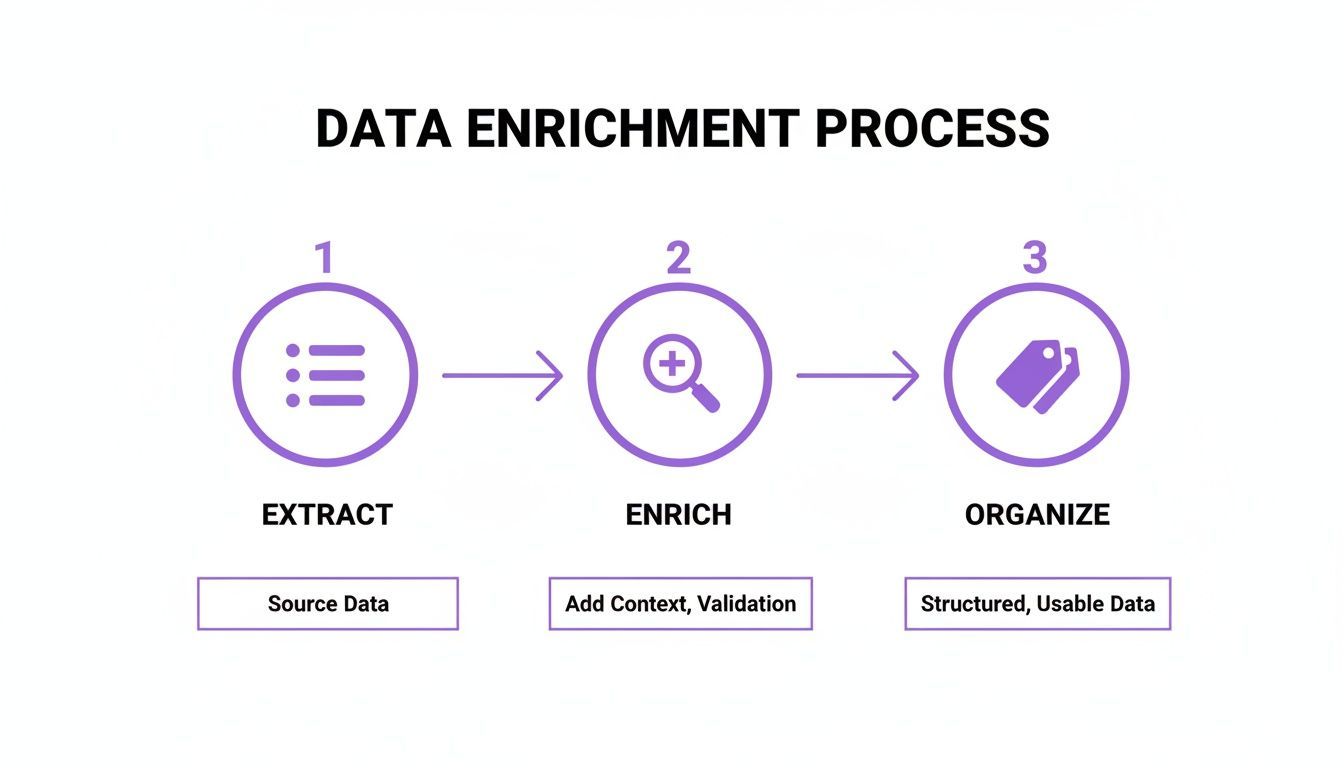 DATA ENRICHMENT PROCESS

1

EXTRACT

Source Data

2

ENRICH

Add Context, Validation

3

ORGANIZE

Structured, Usable Data